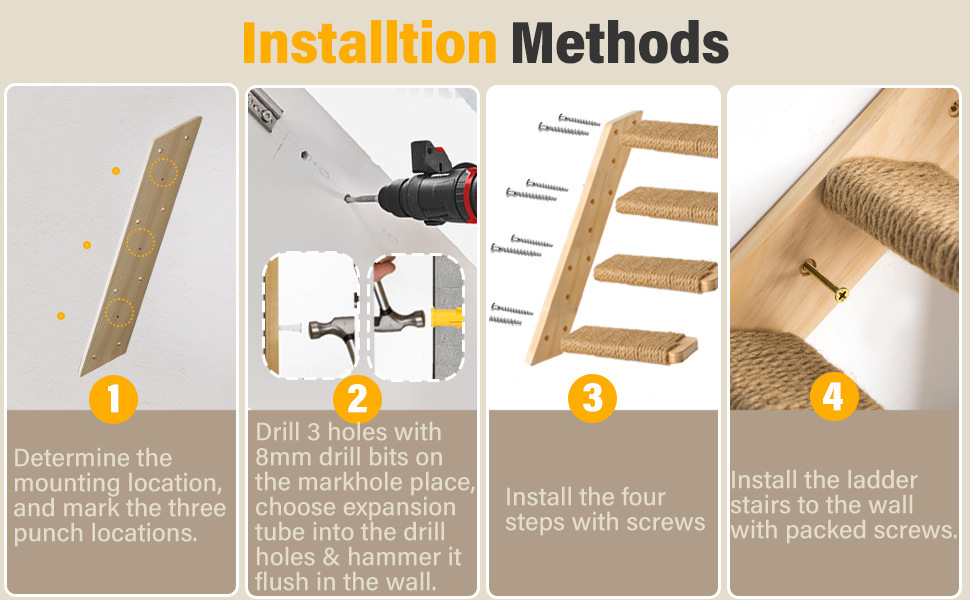 Installtion Methods

1

Determine the mounting location, and mark the three punch locations.

2

Drill 3 holes with 8mm drill bits on the markhole place, choose expansion tube into the drill holes & hammer it flush in the wall.

3

Install the four steps with screws

4

Install the ladder stairs to the wall with packed screws.